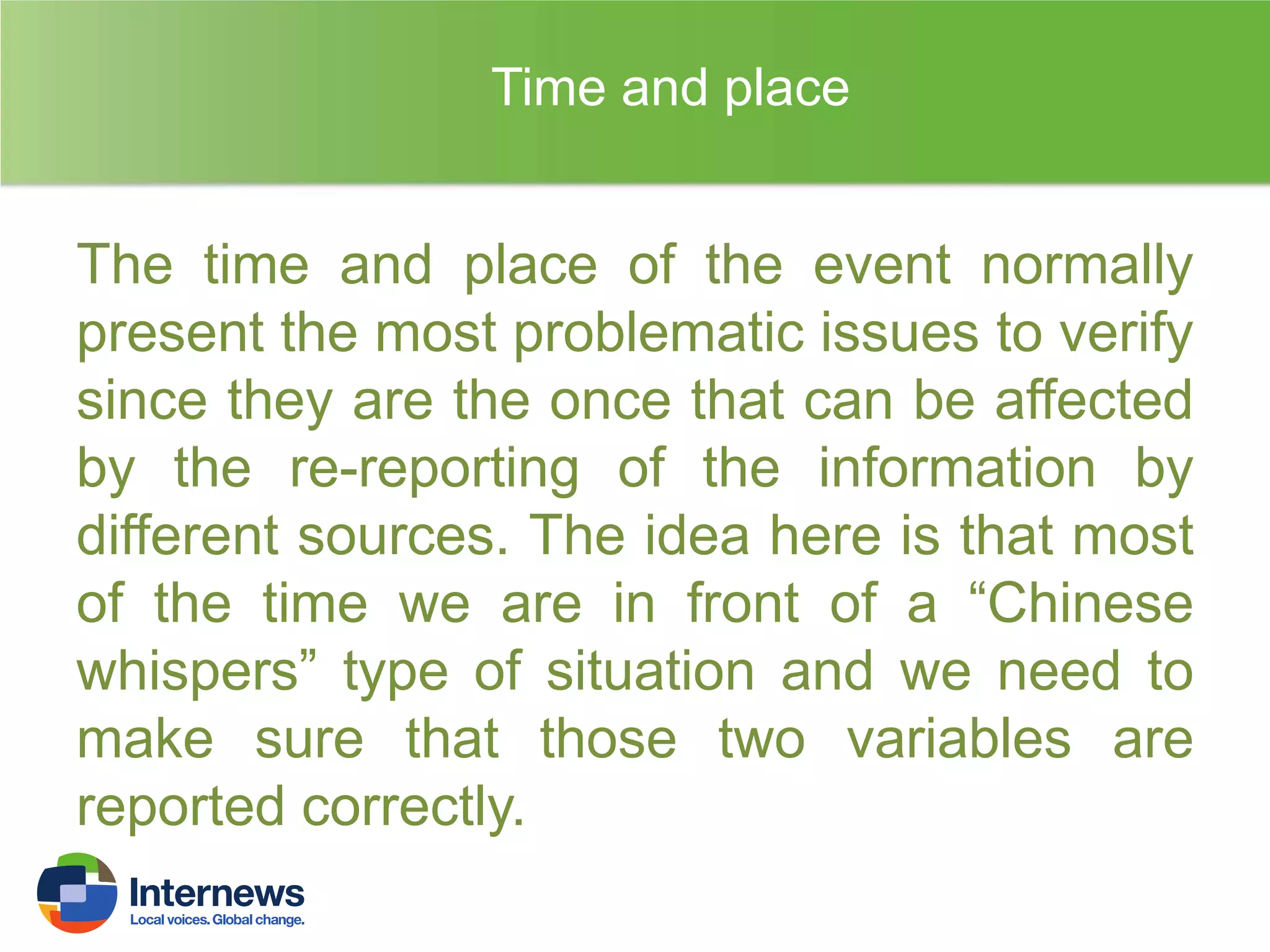 Time and place

The time and place of the event normally present the most problematic issues to verify since they are the once that can be affected by the re-reporting of the information by different sources. The idea here is that most of the time we are in front of a “Chinese whispers” type of situation and we need to make sure that those two variables are reported correctly.

Internews
Local voices. Global change.